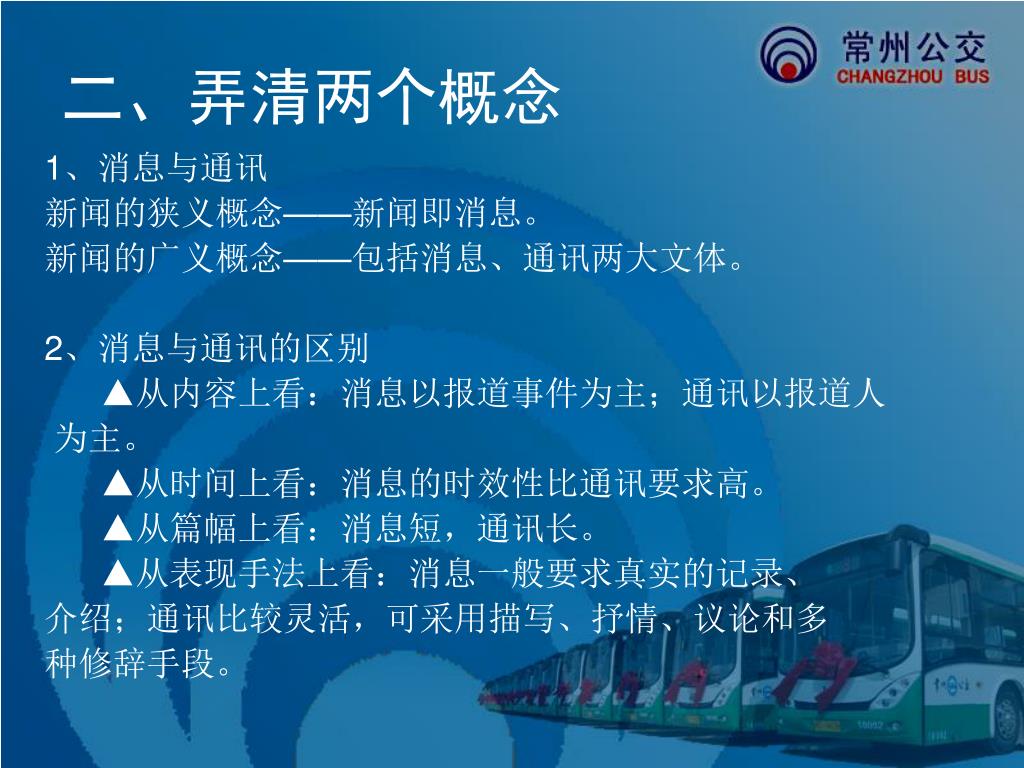 常州公交
CHANGZHOU BUS

二、弄清两个概念

1、消息与通讯
新闻的狭义概念——新闻即消息。
新闻的广义概念——包括消息、通讯两大文体。

2、消息与通讯的区别
▲从内容上看：消息以报道事件为主；通讯以报道人为主。
▲从时间上看：消息的时效性比通讯要求高。
▲从篇幅上看：消息短，通讯长。
▲从表现手法上看：消息一般要求真实的记录、介绍；通讯比较灵活，可采用描写、抒情、议论和多种修辞手段。